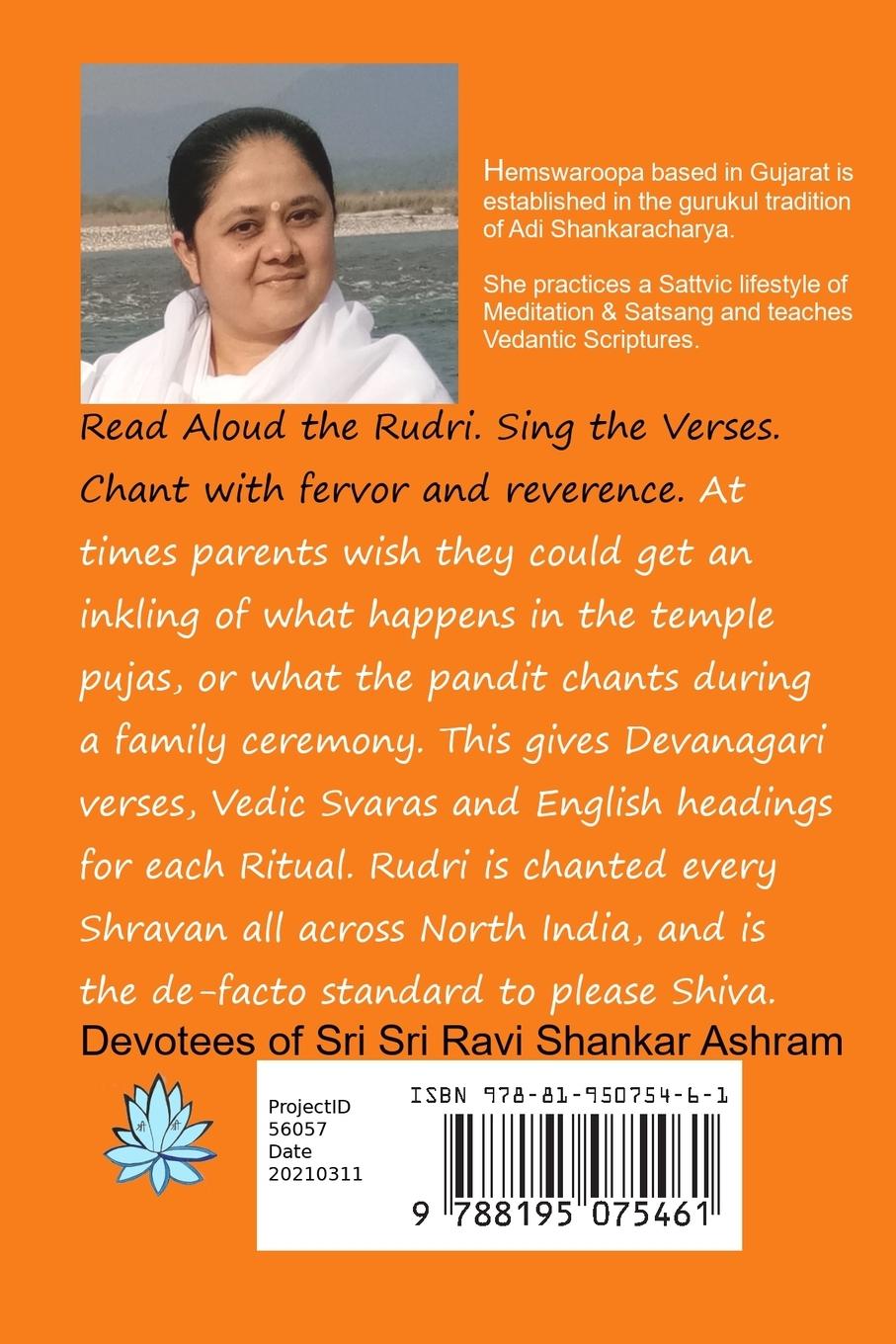 Hemswaroopa based in Gujarat is established in the gurukul tradition of Adi Shankaracharya.

She practices a Sattvic lifestyle of Meditation & Satsang and teaches Vedantic Scriptures.

Read Aloud the Rudri. Sing the Verses. Chant with fervor and reverence. At times parents wish they could get an inkling of what happens in the temple pujas, or what the pandit chants during a family ceremony. This gives Devanagari verses, Vedic Svaras and English headings for each Ritual. Rudri is chanted every Shravan all across North India, and is the de-facto standard to please Shiva.

Devotees of Sri Sri Ravi Shankar Ashram

श्री श्री

ProjectID
56057
Date
20210311

ISBN 978-81-950754-6-1

9 788195 075461